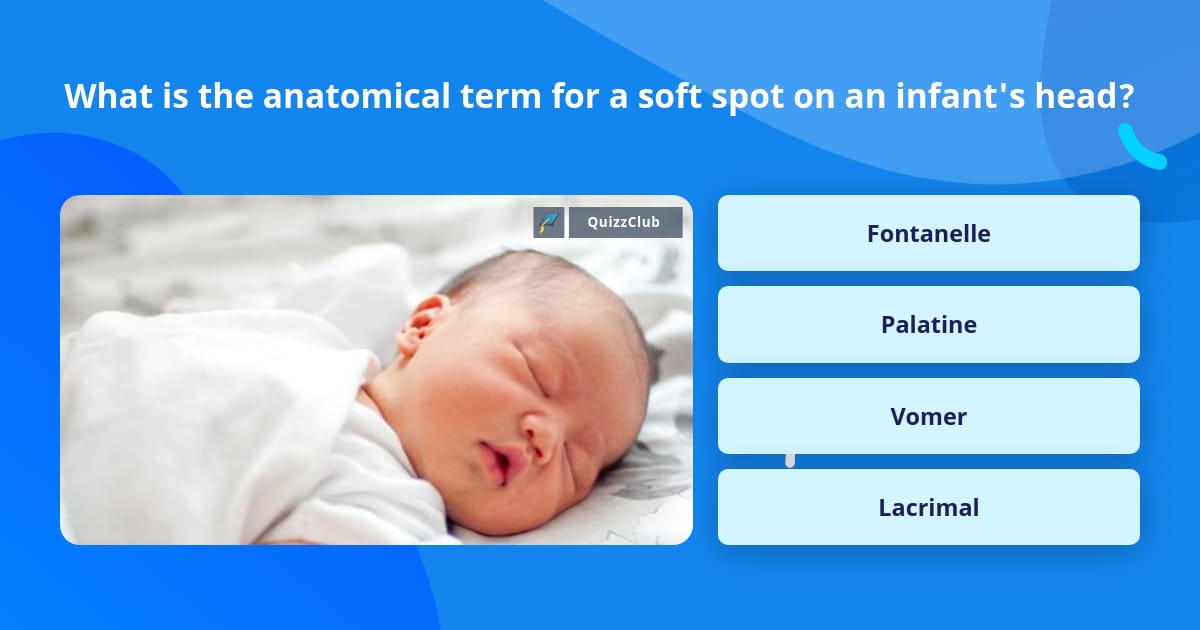 What is the anatomical term for a soft spot on an infant's head?

QuizzClub

Fontanelle

Palatine

Vomer

Lacrimal